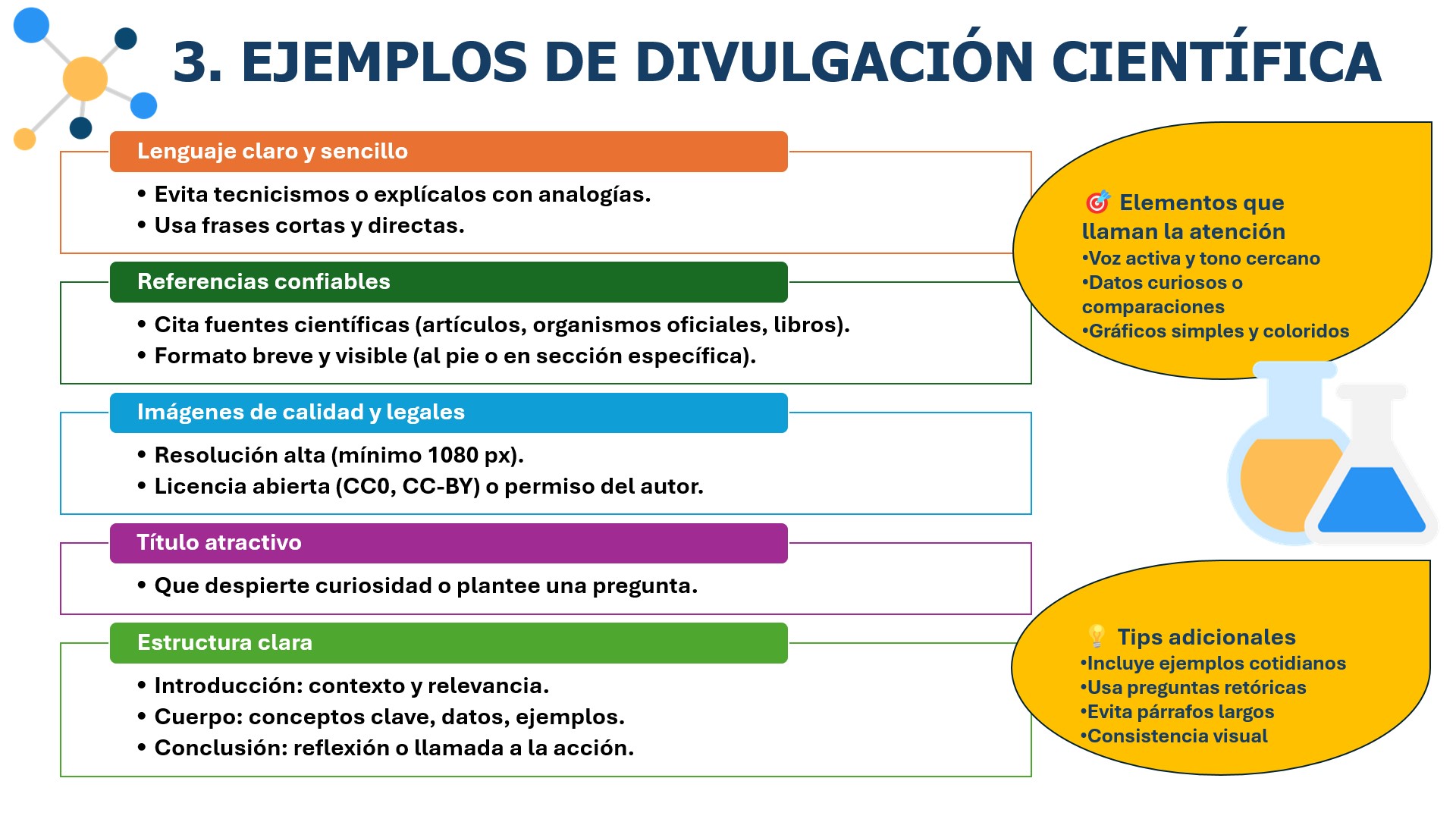 3. EJEMPLOS DE DIVULGACIÓN CIENTÍFICA

Lenguaje claro y sencillo

• Evita tecnicismos o explícalos con analogías.
• Usa frases cortas y directas.

Referencias confiables

• Cita fuentes científicas (artículos, organismos oficiales, libros).
• Formato breve y visible (al pie o en sección específica).

Imágenes de calidad y legales

• Resolución alta (mínimo 1080 px).
• Licencia abierta (CC0, CC-BY) o permiso del autor.

Título atractivo

• Que despierte curiosidad o plantee una pregunta.

Estructura clara

• Introducción: contexto y relevancia.
• Cuerpo: conceptos clave, datos, ejemplos.
• Conclusión: reflexión o llamada a la acción.

🎯 Elementos que llaman la atención
•Voz activa y tono cercano
•Datos curiosos o comparaciones
•Gráficos simples y coloridos

💡 Tips adicionales
•Incluye ejemplos cotidianos
•Usa preguntas retóricas
•Evita párrafos largos
•Consistencia visual